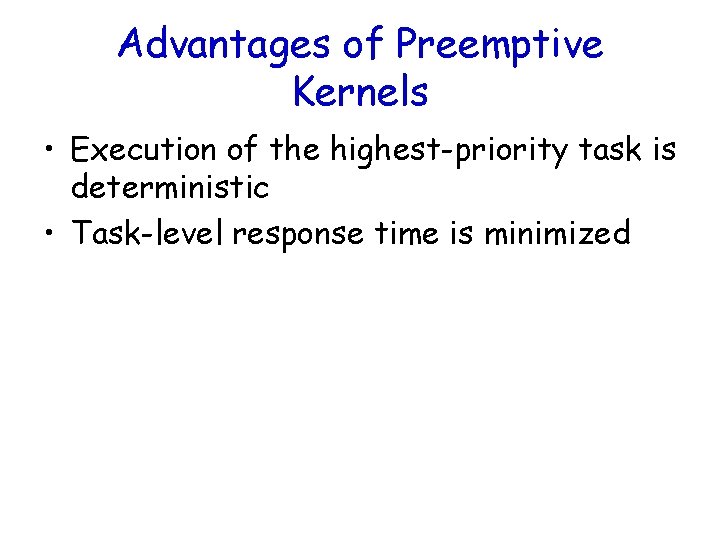 Advantages of Preemptive Kernels

• Execution of the highest-priority task is deterministic
• Task-level response time is minimized